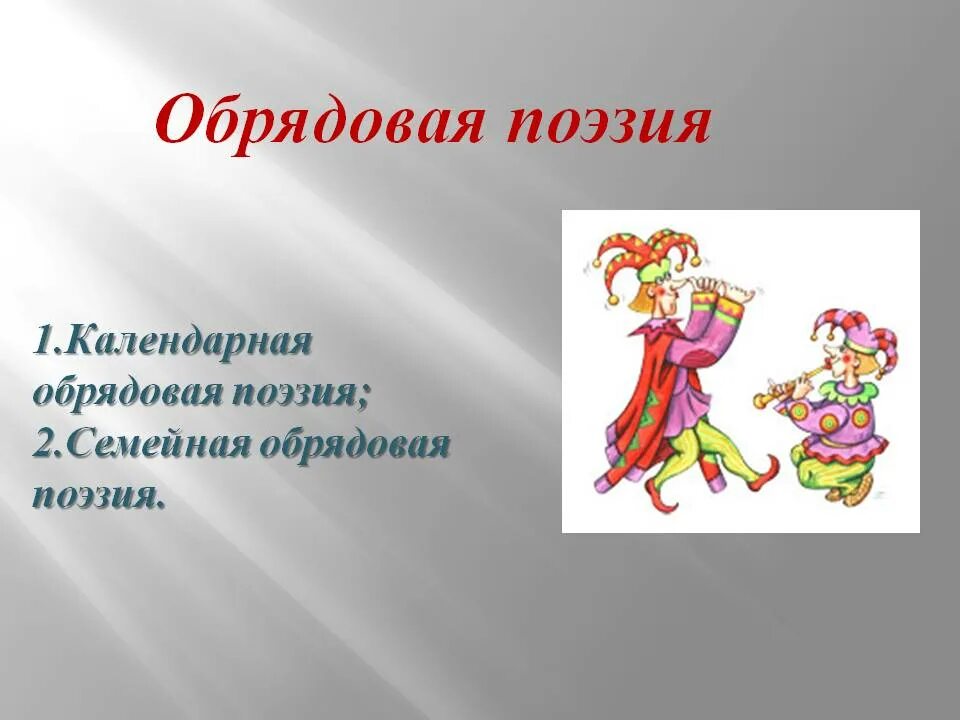 Обрядовая поэзия

1.Календарная обрядовая поэзия;
2.Семейная обрядовая поэзия.